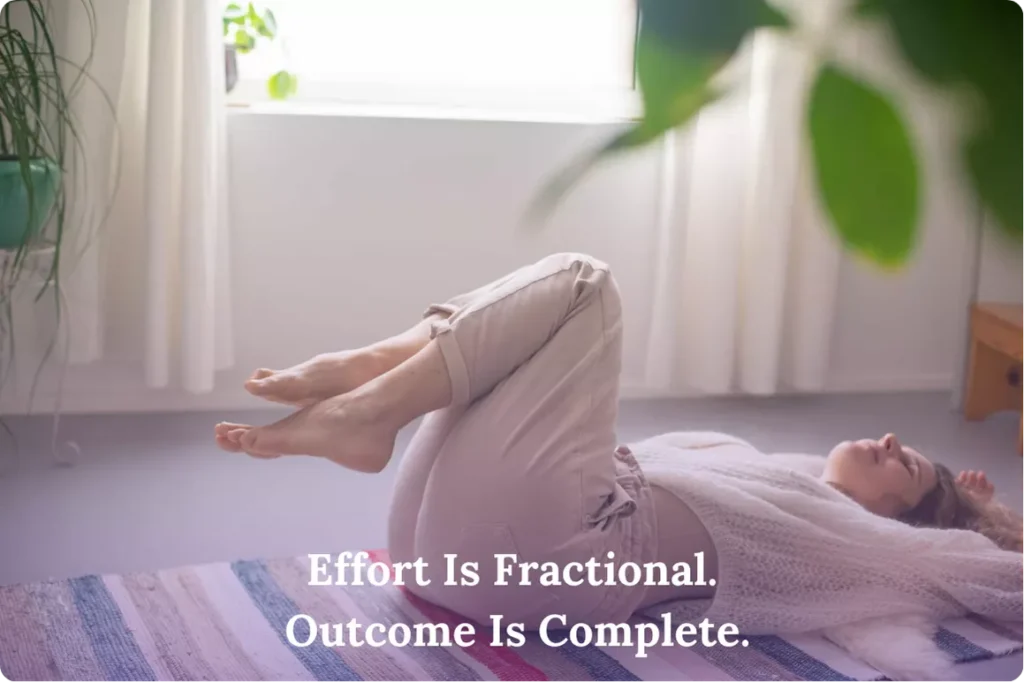 Effort Is Fractional.
Outcome Is Complete.